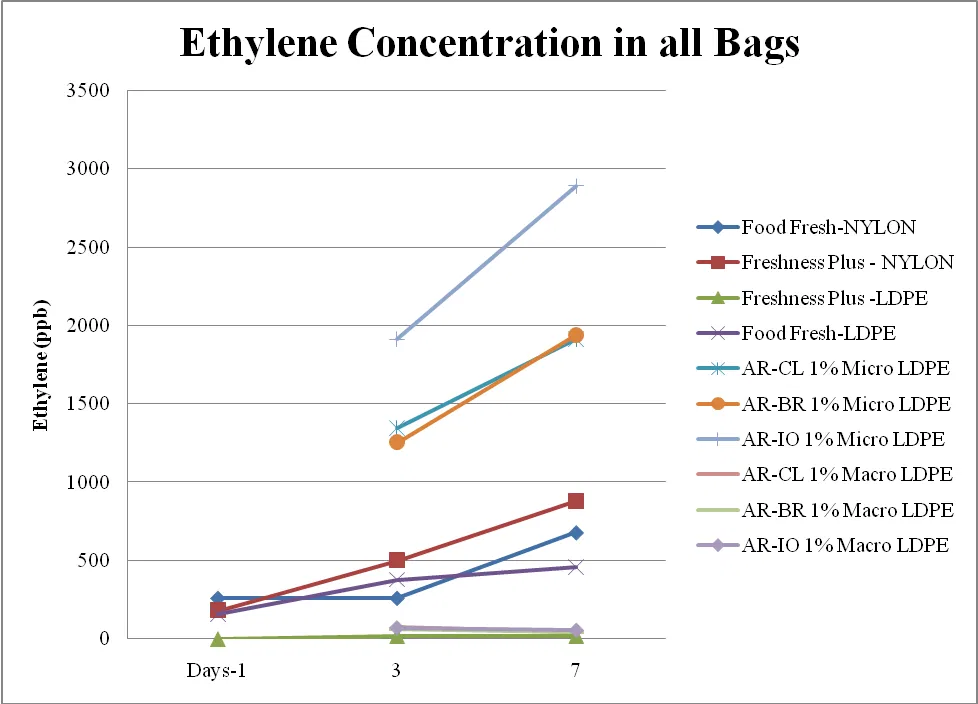 Ethylene Concentration in all Bags

Ethylene (ppb)

3500
3000
2500
2000
1500
1000
500
0

Days-1
3
7

Food Fresh-NYLON
Freshness Plus - NYLON
Freshness Plus -LDPE
Food Fresh-LDPE
AR-CL 1% Micro LDPE
AR-BR 1% Micro LDPE
AR-IO 1% Micro LDPE
AR-CL 1% Macro LDPE
AR-BR 1% Macro LDPE
AR-IO 1% Macro LDPE